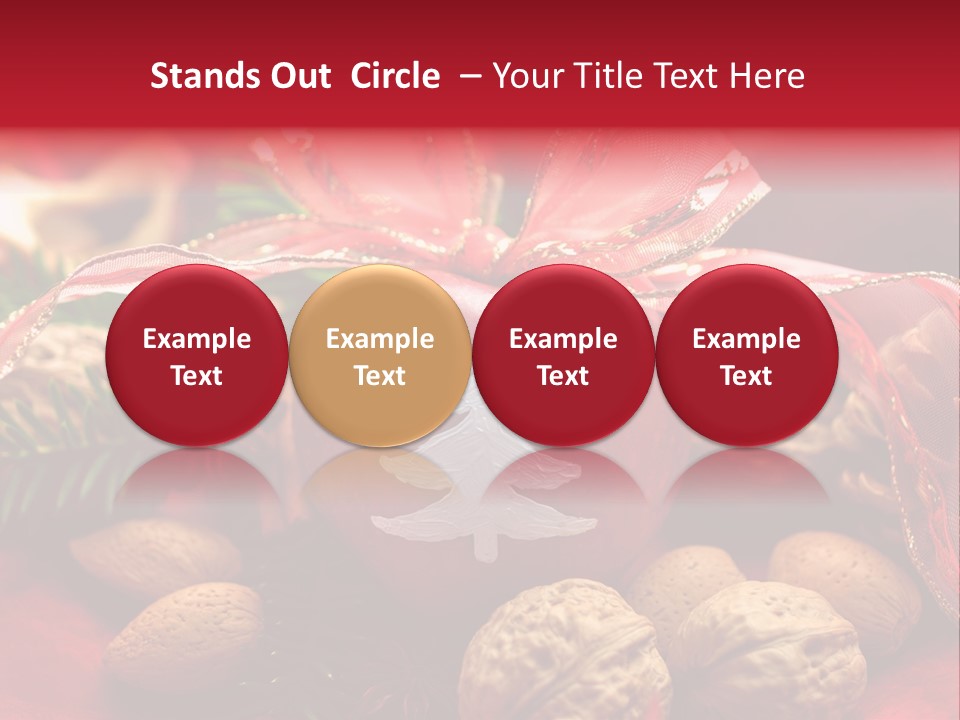 Stands Out  Circle  – Your Title Text Here

Example Text

Example Text

Example Text

Example Text